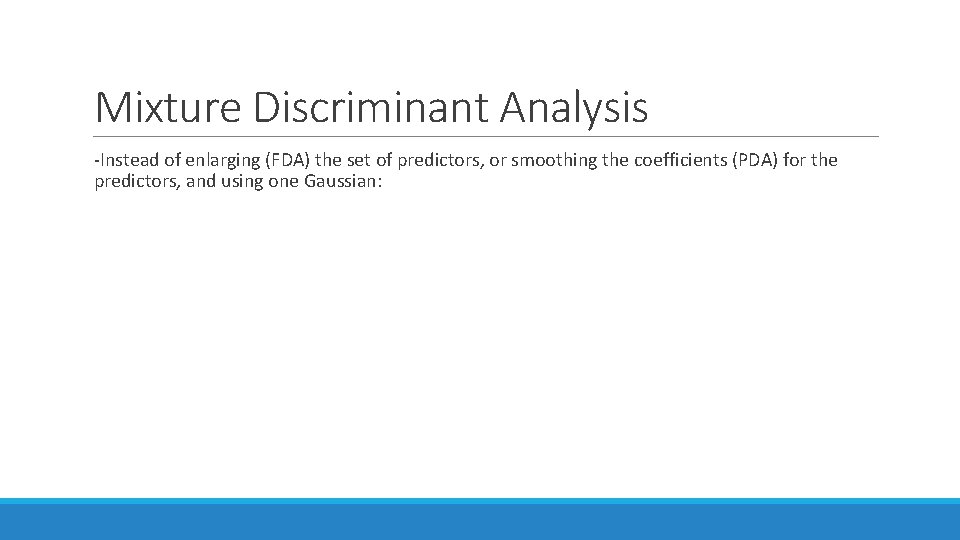 Mixture Discriminant Analysis

-Instead of enlarging (FDA) the set of predictors, or smoothing the coefficients (PDA) for the predictors, and using one Gaussian: